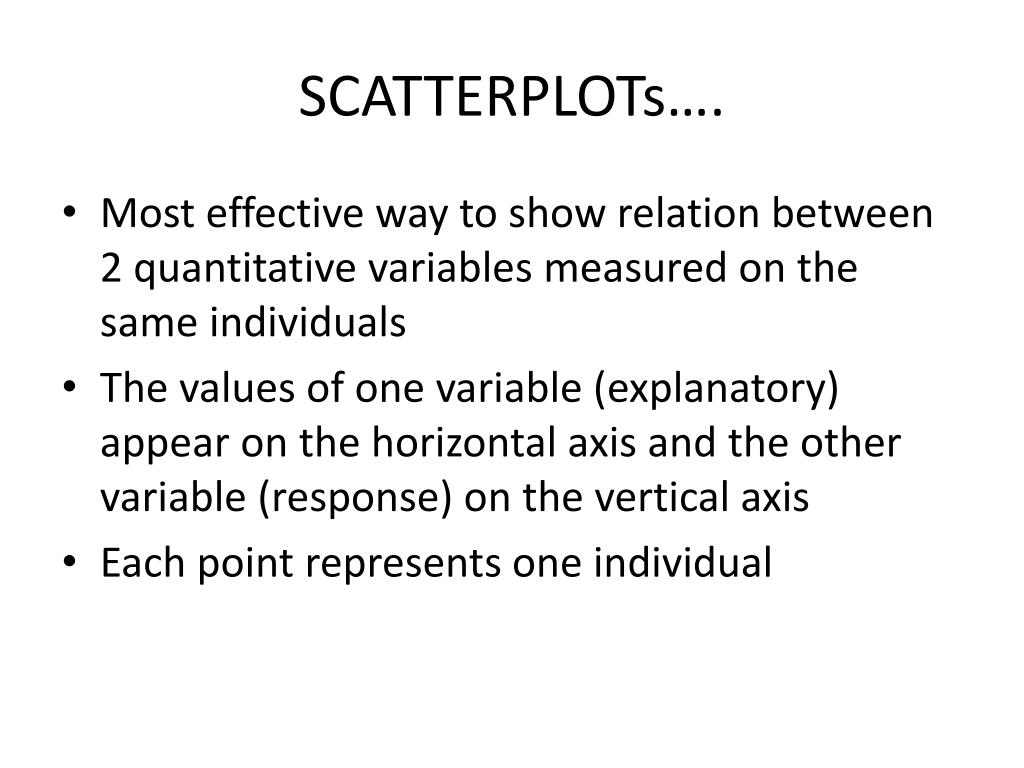 SCATTERPLOTs….

• Most effective way to show relation between 2 quantitative variables measured on the same individuals
• The values of one variable (explanatory) appear on the horizontal axis and the other variable (response) on the vertical axis
• Each point represents one individual